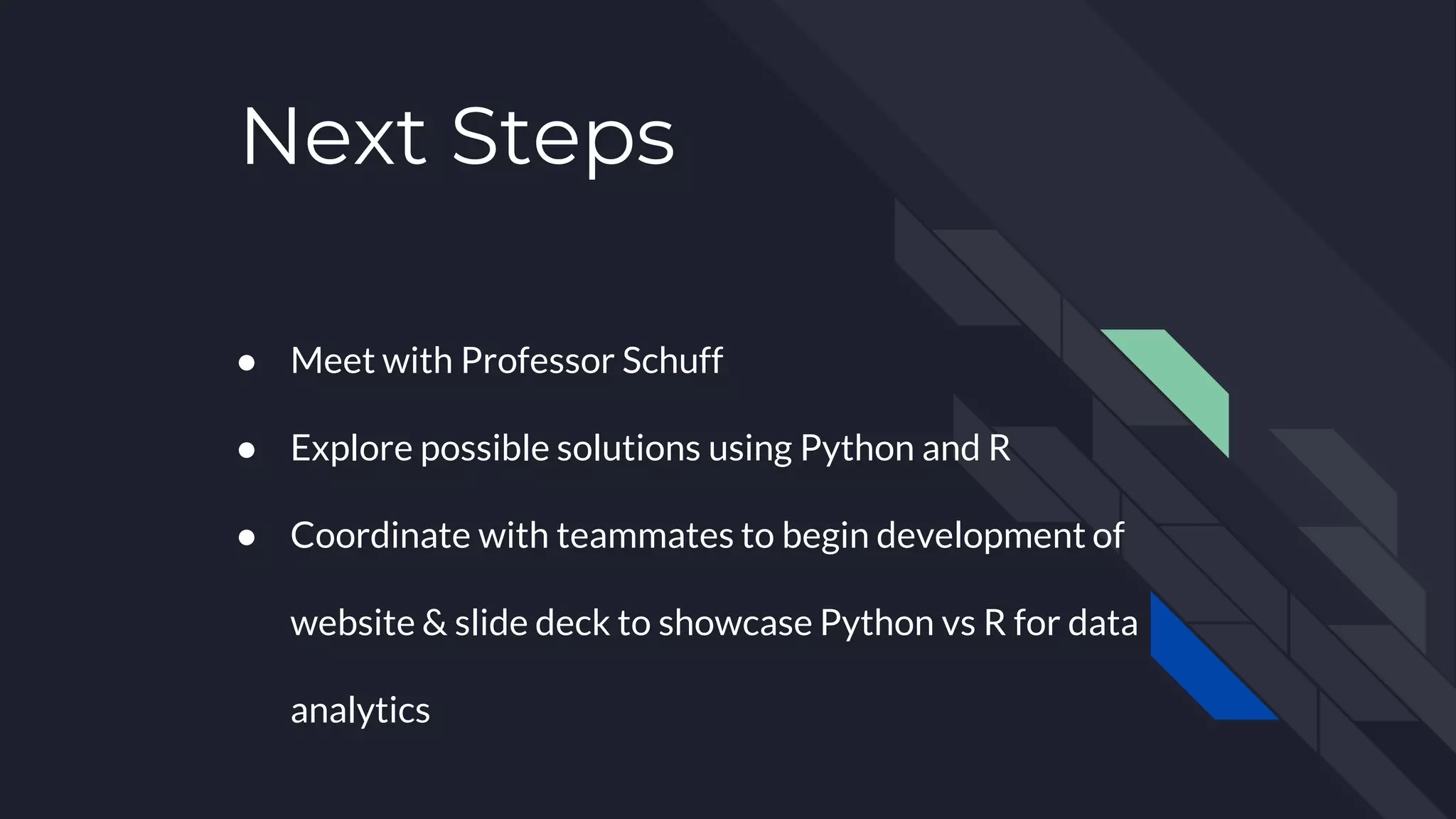 Next Steps

● Meet with Professor Schuff
● Explore possible solutions using Python and R
● Coordinate with teammates to begin development of website & slide deck to showcase Python vs R for data analytics